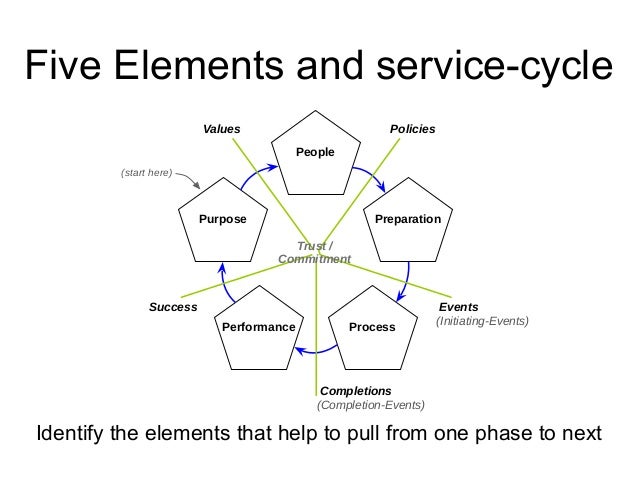 Five Elements and service-cycle

Values

Policies

People

(start here)

Purpose

Preparation

Trust / Commitment

Success

Events
(Initiating-Events)

Performance

Process

Completions
(Completion-Events)

Identify the elements that help to pull from one phase to next